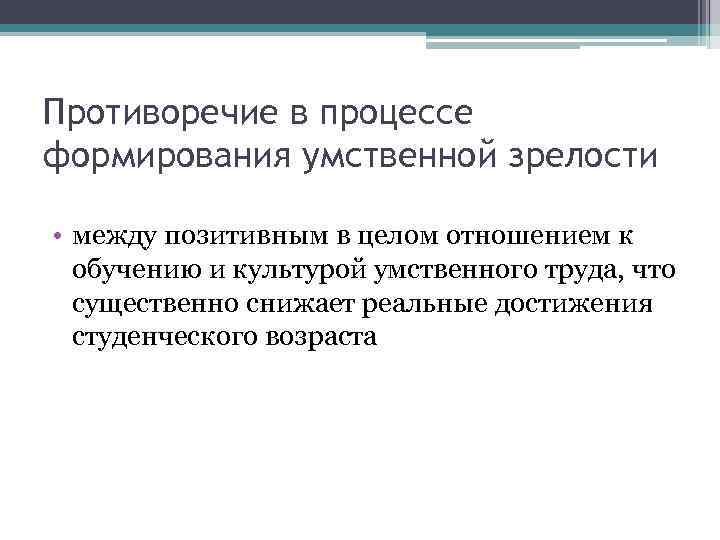 Противоречие в процессе формирования умственной зрелости

• между позитивным в целом отношением к обучению и культурой умственного труда, что существенно снижает реальные достижения студенческого возраста